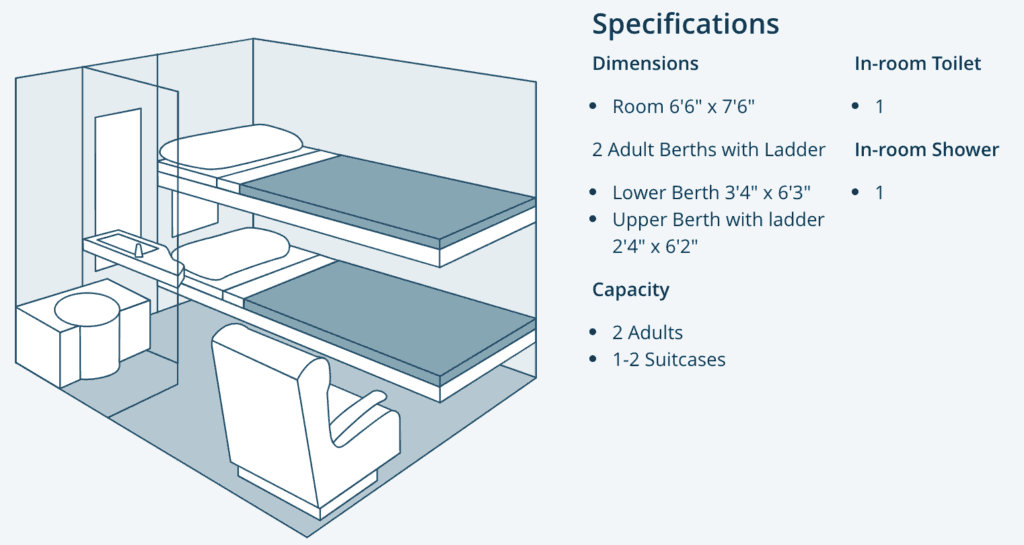 Specifications

Dimensions

- Room 6'6" x 7'6"

2 Adult Berths with Ladder

- Lower Berth 3'4" x 6'3"
- Upper Berth with ladder 2'4" x 6'2"

Capacity

- 2 Adults
- 1-2 Suitcases

In-room Toilet

- 1

In-room Shower

- 1